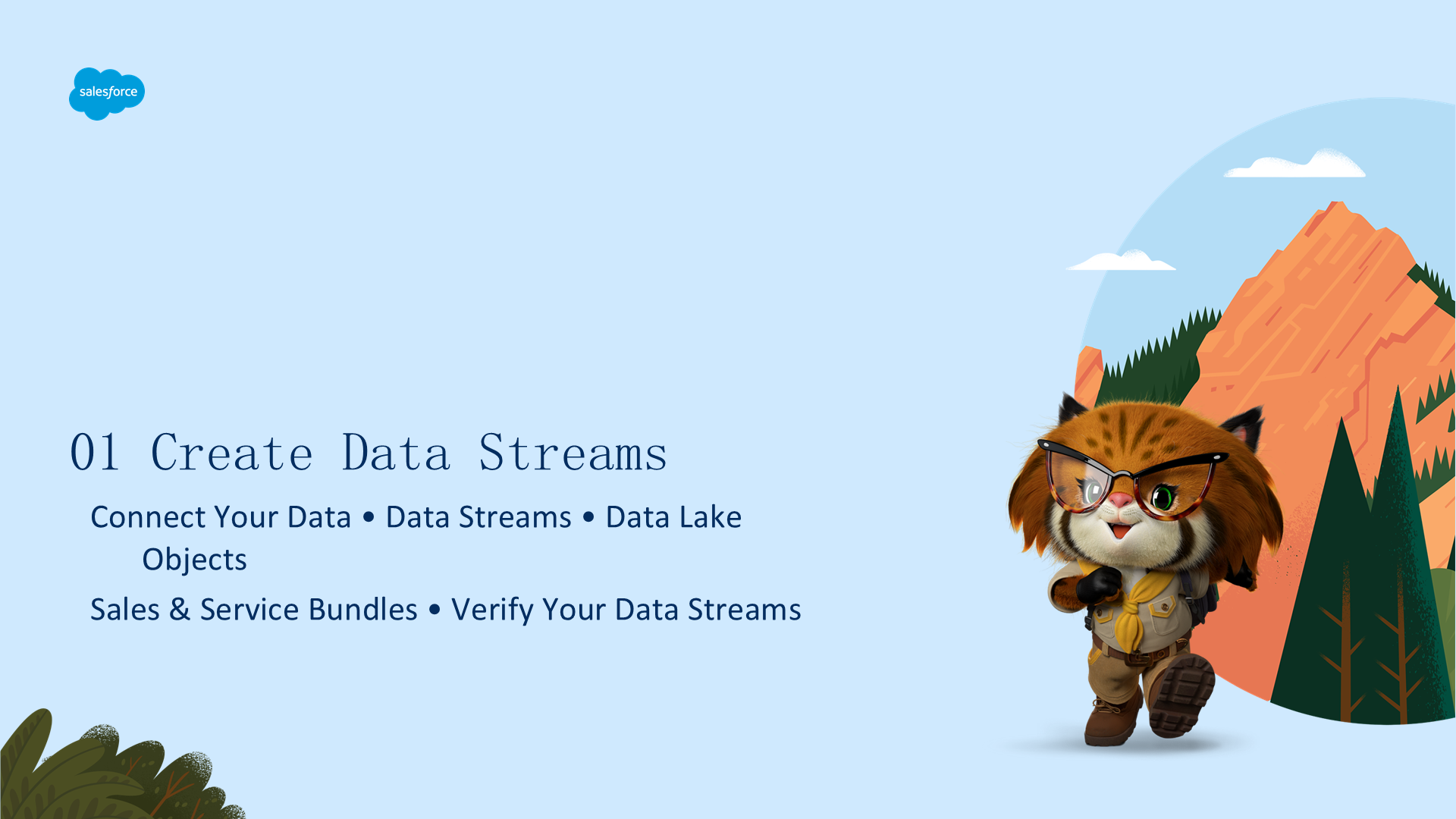 salesforce

01 Create Data Streams

Connect Your Data • Data Streams • Data Lake Objects

Sales & Service Bundles • Verify Your Data Streams